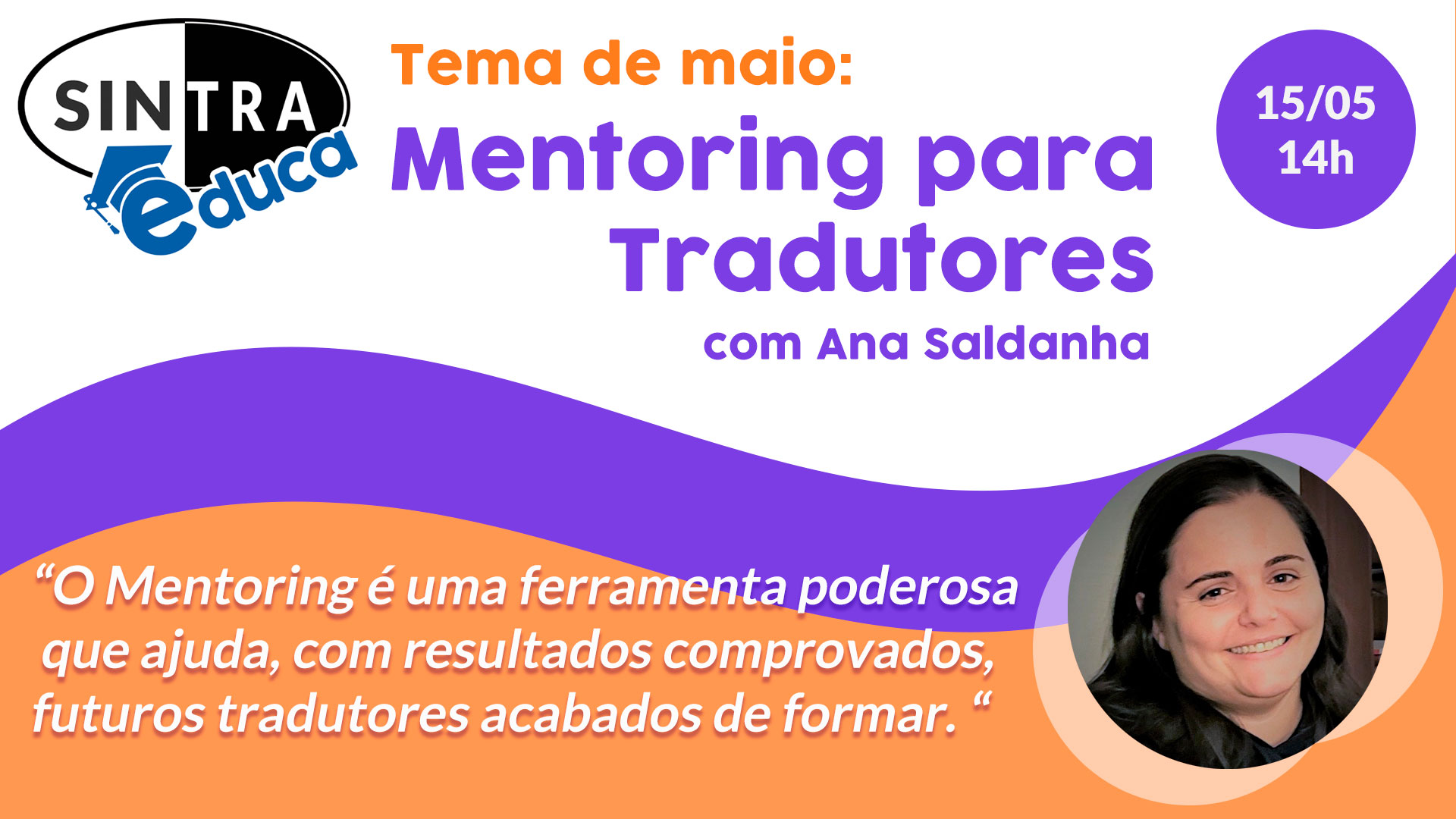 SINTRA
educa

Tema de maio:
Mentoring para Tradutores
com Ana Saldanha

15/05
14h

“O Mentoring é uma ferramenta poderosa que ajuda, com resultados comprovados, futuros tradutores acabados de formar. “